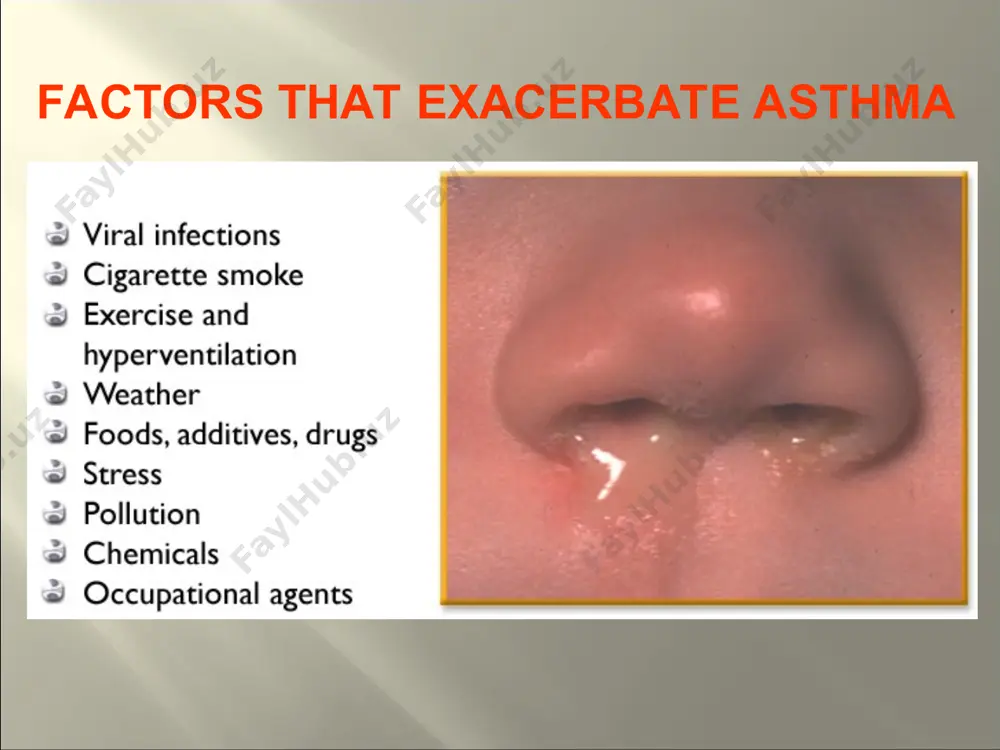 FACTORS THAT EXACERBATE ASTHMA

- Viral infections
- Cigarette smoke
- Exercise and hyperventilation
- Weather
- Foods, additives, drugs
- Stress
- Pollution
- Chemicals
- Occupational agents

FaylHub.uz